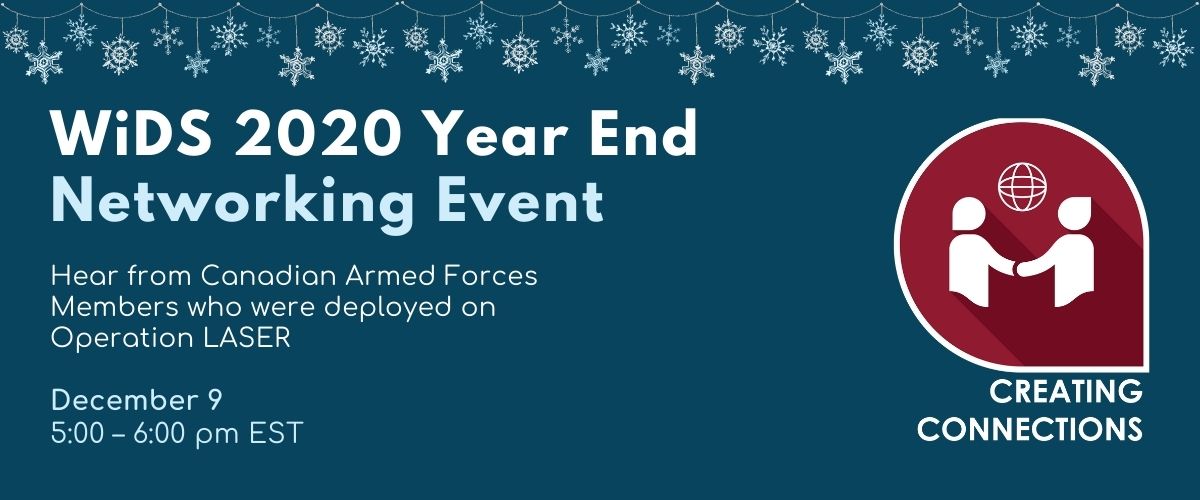 WiDS 2020 Year End Networking Event

Hear from Canadian Armed Forces Members who were deployed on Operation LASER

December 9
5:00 – 6:00 pm EST

CREATING CONNECTIONS